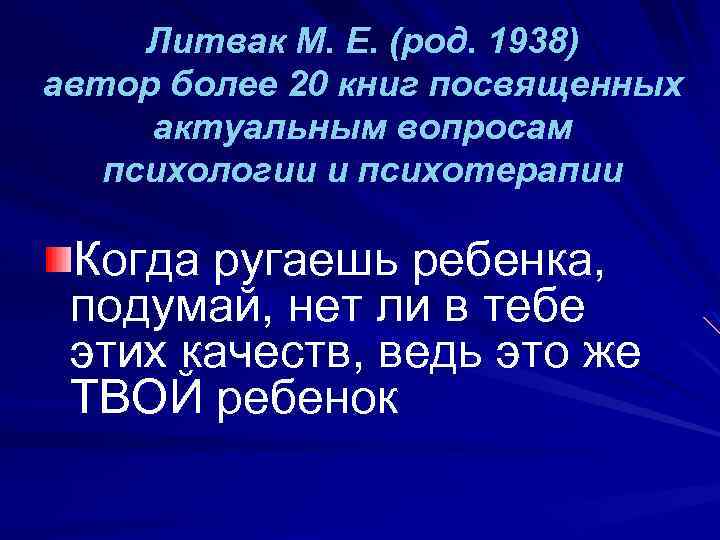 Литвак М. Е. (род. 1938) автор более 20 книг посвященных актуальным вопросам психологии и психотерапии

Когда ругаешь ребенка, подумай, нет ли в тебе этих качеств, ведь это же ТВОЙ ребенок